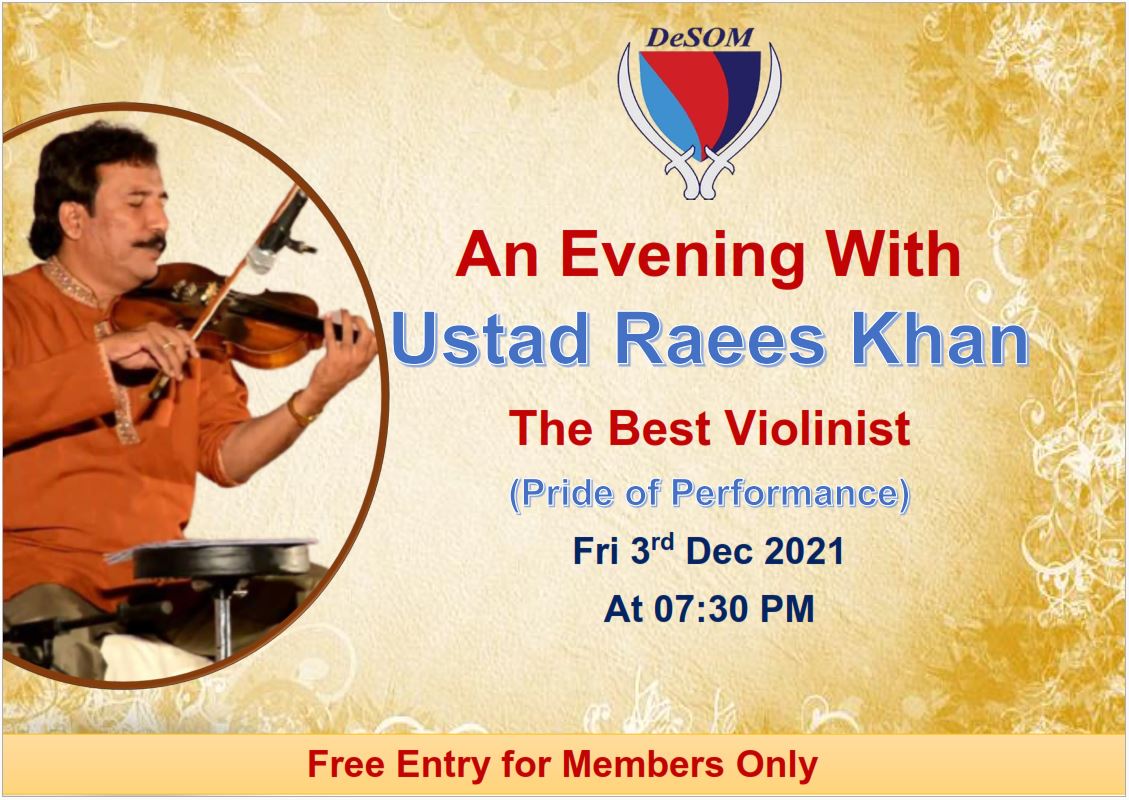 DeSOM

An Evening With

Ustad Raees Khan

The Best Violinist

(Pride of Performance)

Fri 3rd Dec 2021

At 07:30 PM

Free Entry for Members Only